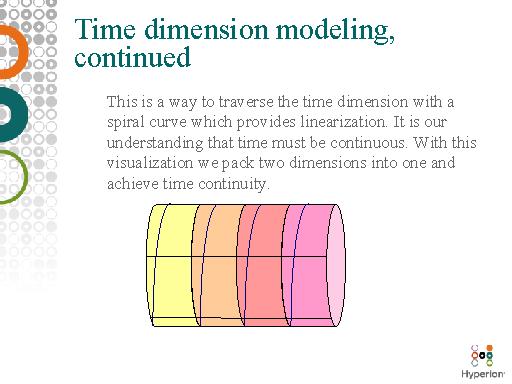 Time dimension modeling, continued

This is a way to traverse the time dimension with a spiral curve which provides linearization. It is our understanding that time must be continuous. With this visualization we pack two dimensions into one and achieve time continuity.

Hyperion